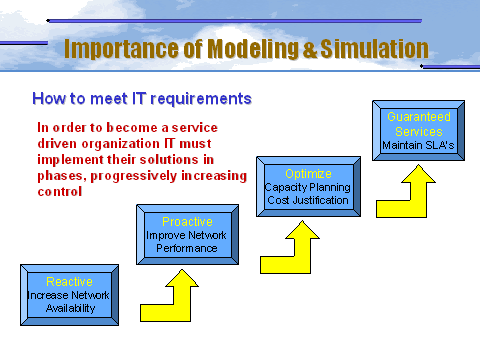 Importance of Modeling & Simulation

How to meet IT requirements

In order to become a service driven organization IT must implement their solutions in phases, progressively increasing control

Reactive
Increase Network Availability

Proactive
Improve Network Performance

Optimize
Capacity Planning
Cost Justification

Guaranteed Services
Maintain SLA's